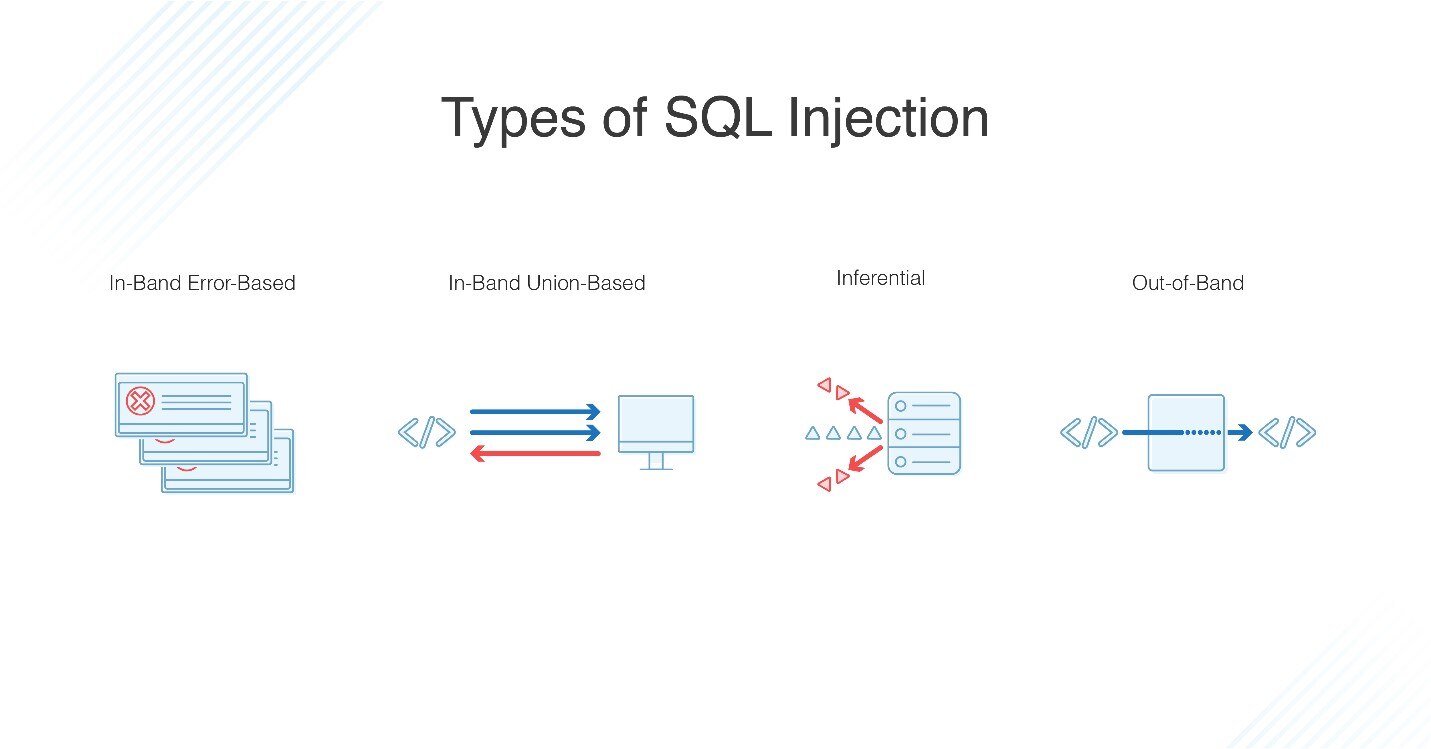 Types of SQL Injection

In-Band Error-Based

In-Band Union-Based

Inferential

Out-of-Band